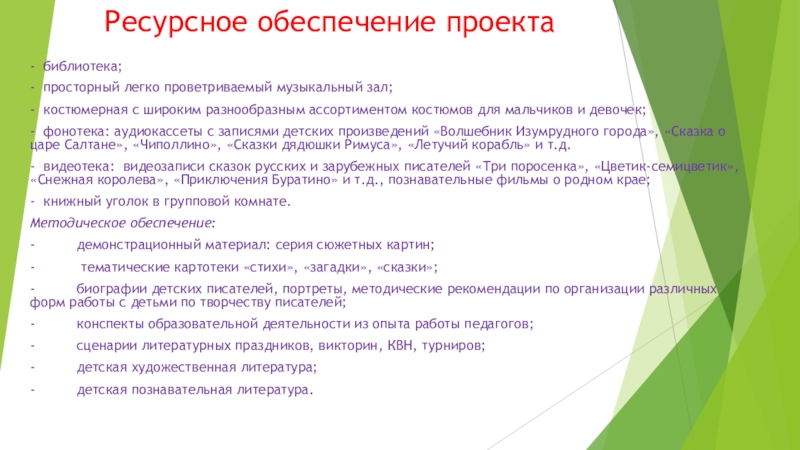 Ресурсное обеспечение проекта

- библиотека;

- просторный легко проветриваемый музыкальный зал;

- костюмерная с широким разнообразным ассортиментом костюмов для мальчиков и девочек;

- фонотека: аудиокассеты с записями детских произведений «Волшебник Изумрудного города», «Сказка о царе Салтане», «Чиполлино», «Сказки дядюшки Римуса», «Летучий корабль» и т.д.

- видеотека: видеозаписи сказок русских и зарубежных писателей «Три поросенка», «Цветик-семицветик», «Снежная королева», «Приключения Буратино» и т.д., познавательные фильмы о родном крае;

- книжный уголок в групповой комнате.

Методическое обеспечение:

- демонстрационный материал: серия сюжетных картин;

- тематические картотеки «стихи», «загадки», «сказки»;

- биографии детских писателей, портреты, методические рекомендации по организации различных форм работы с детьми по творчеству писателей;

- конспекты образовательной деятельности из опыта работы педагогов;

- сценарии литературных праздников, викторин, КВН, турниров;

- детская художественная литература;

- детская познавательная литература.